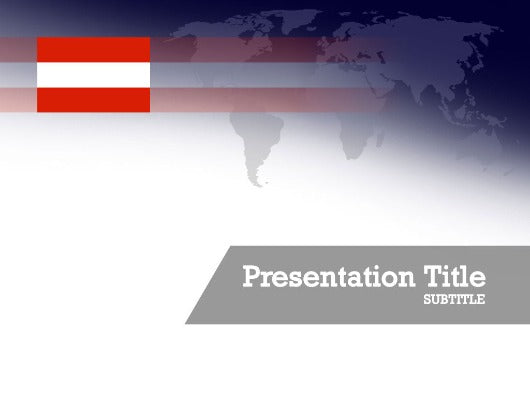 Presentation Title
SUBTITLE